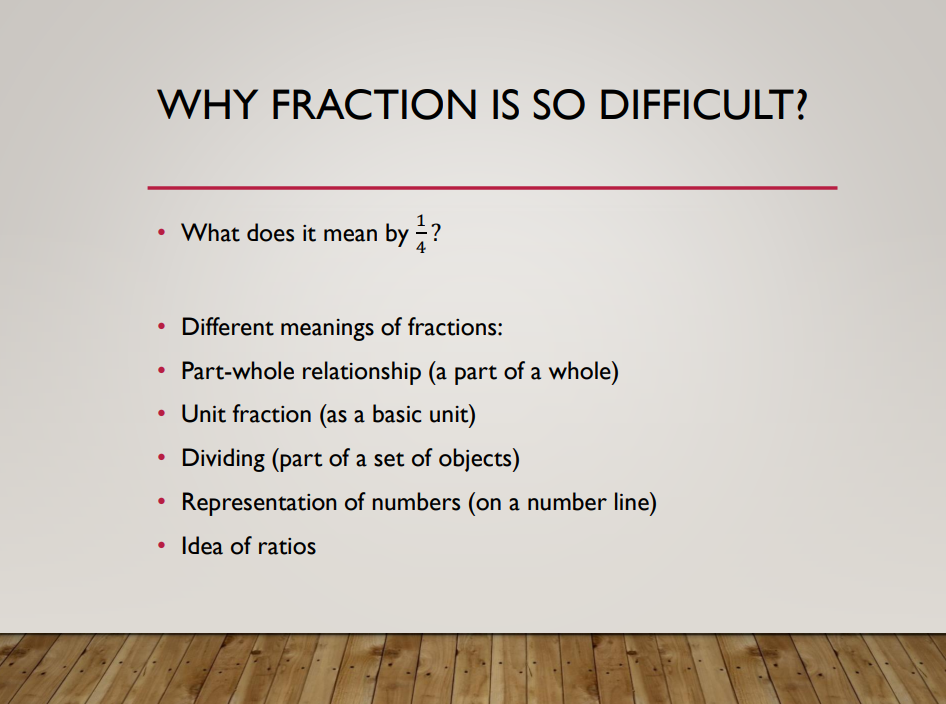 WHY FRACTION IS SO DIFFICULT?

• What does it mean by $\frac{1}{4}$?

• Different meanings of fractions:
• Part-whole relationship (a part of a whole)
• Unit fraction (as a basic unit)
• Dividing (part of a set of objects)
• Representation of numbers (on a number line)
• Idea of ratios